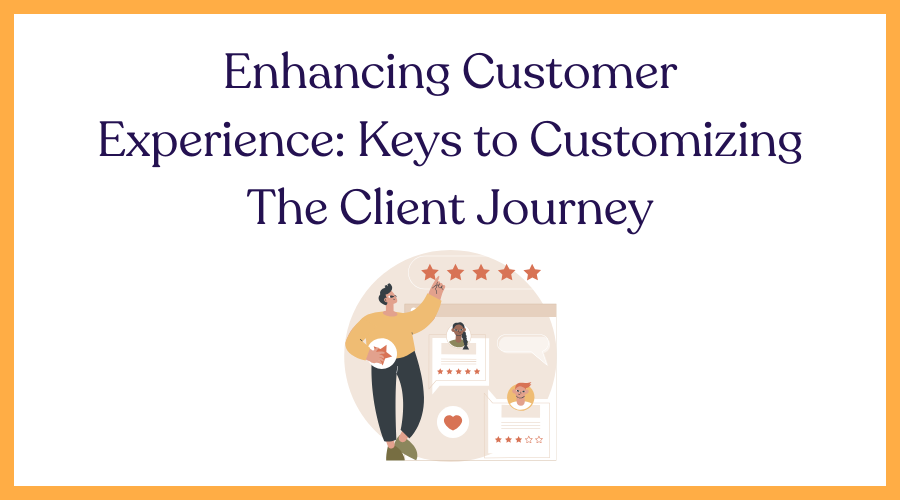 Enhancing Customer Experience: Keys to Customizing The Client Journey